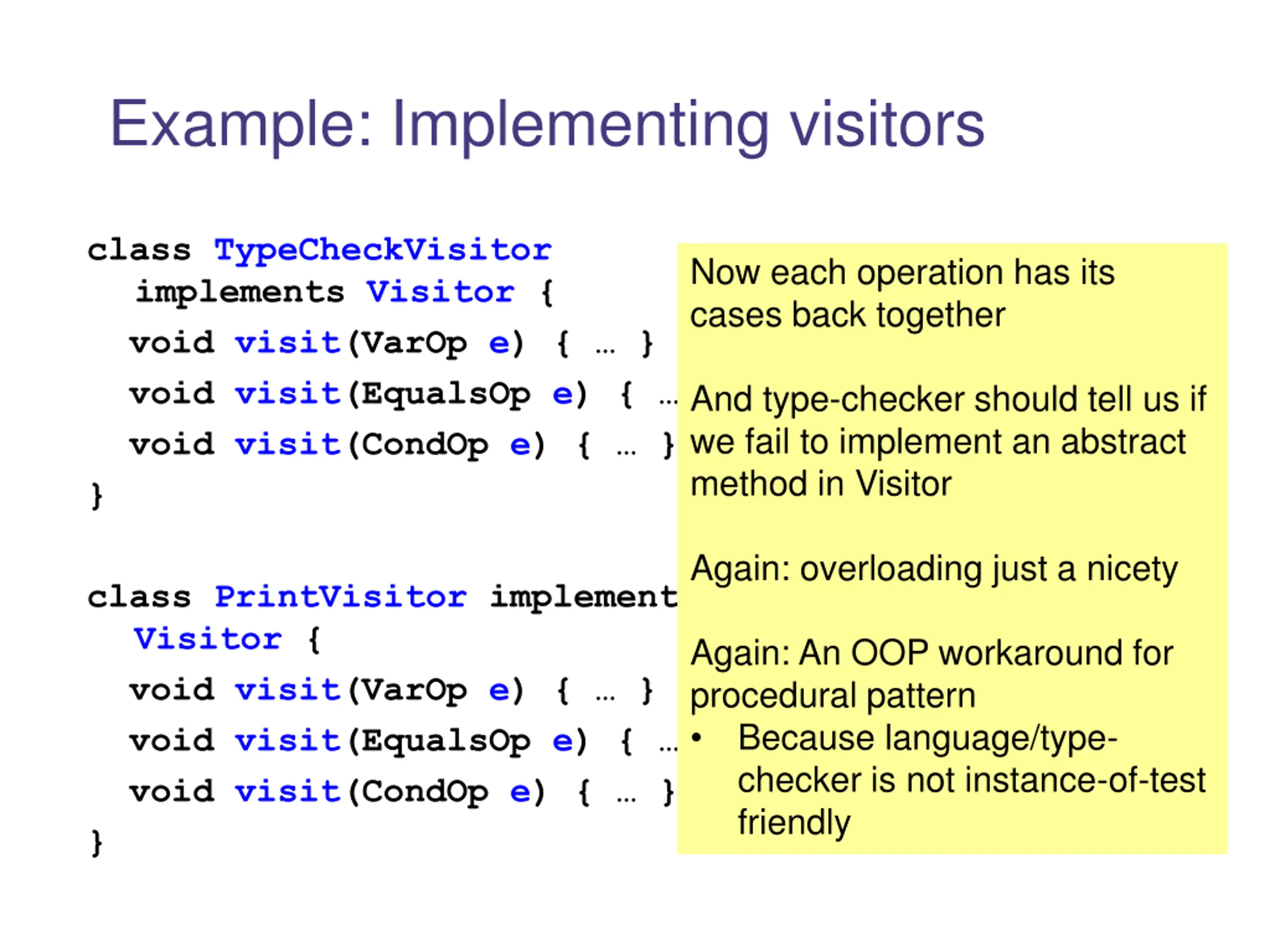 Example: Implementing visitors

class TypeCheckVisitor
  implements Visitor {
  void visit(VarOp e) { … }
  void visit(EqualsOp e) { …
  void visit(CondOp e) { … }
}

class PrintVisitor implement
  Visitor {
  void visit(VarOp e) { … }
  void visit(EqualsOp e) { …
  void visit(CondOp e) { … }
}

Now each operation has its cases back together

And type-checker should tell us if we fail to implement an abstract method in Visitor

Again: overloading just a nicety

Again: An OOP workaround for procedural pattern
• Because language/type-checker is not instance-of-test friendly